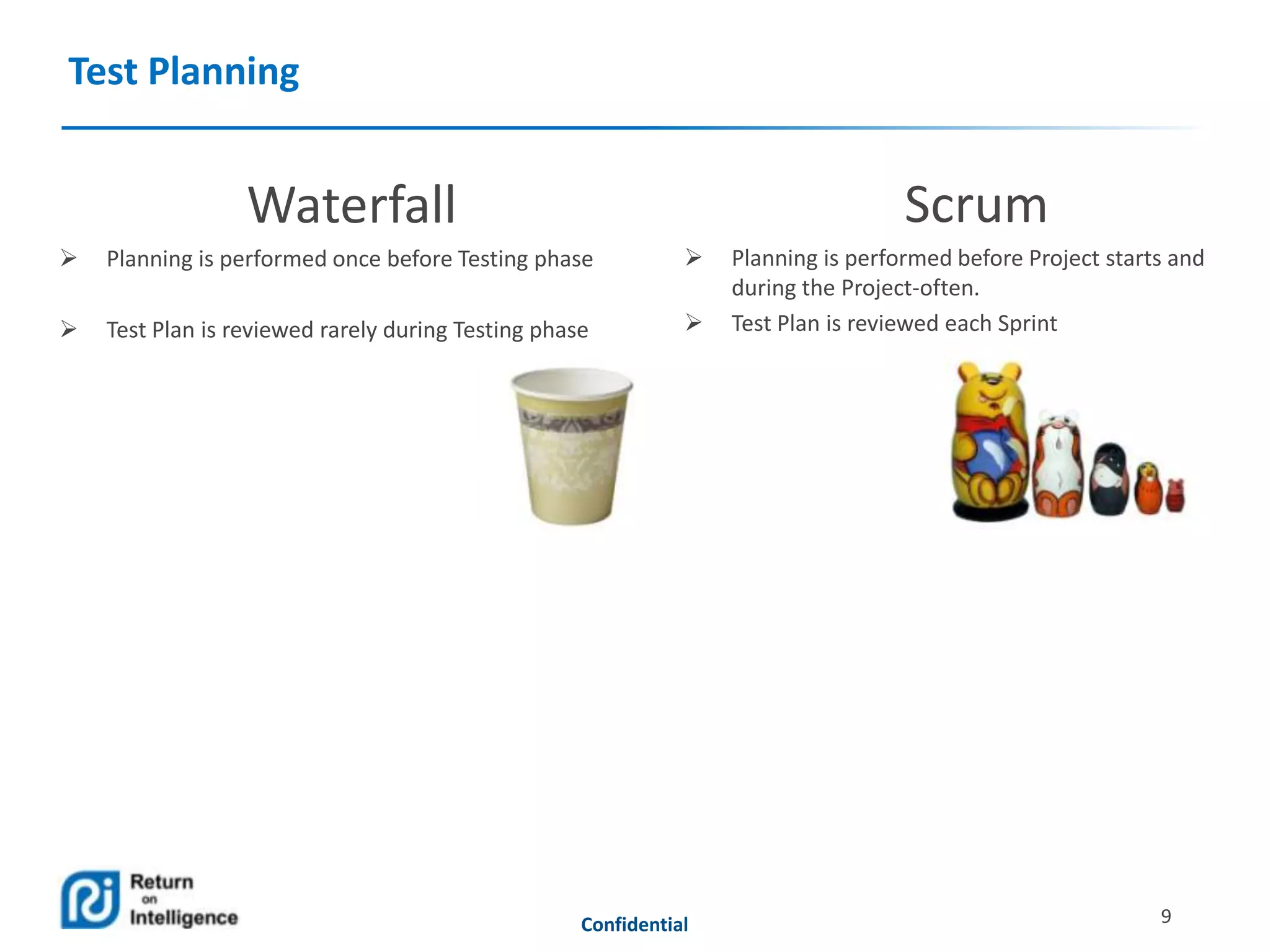 Test Planning

Waterfall

➢ Planning is performed once before Testing phase

➢ Test Plan is reviewed rarely during Testing phase

Scrum

➢ Planning is performed before Project starts and during the Project-often.

➢ Test Plan is reviewed each Sprint

Return on Intelligence

Confidential

9